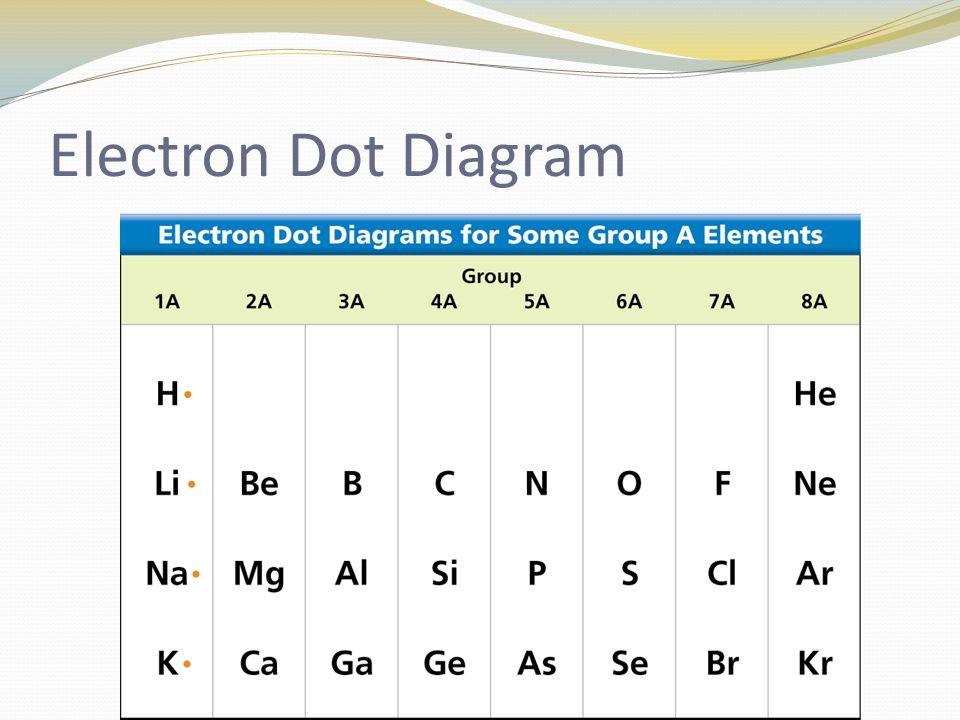 Electron Dot Diagram

Electron Dot Diagrams for Some Group A Elements

Group

| 1A | 2A | 3A | 4A | 5A | 6A | 7A | 8A |
|---|---|---|---|---|---|---|---|
| H· | | | | | | | He |
| Li· | Be | B | C | N | O | F | Ne |
| Na· | Mg | Al | Si | P | S | Cl | Ar |
| K· | Ca | Ga | Ge | As | Se | Br | Kr |